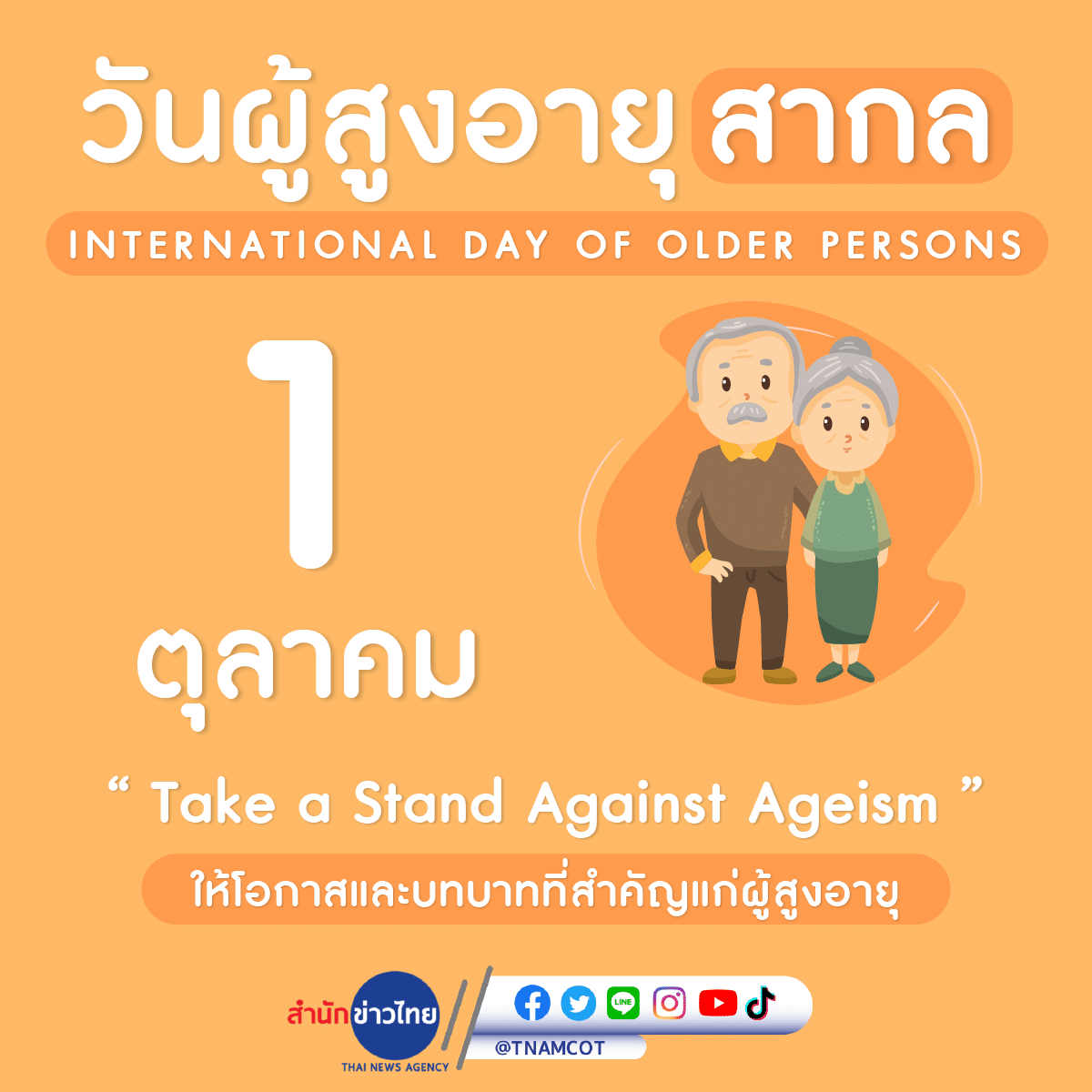 วันผู้สูงอายุสากล

INTERNATIONAL DAY OF OLDER PERSONS

1

ตุลาคม

“ Take a Stand Against Ageism ”

ให้โอกาสและบทบาทที่สำคัญแก่ผู้สูงอายุ

สำนักข่าวไทย
THAI NEWS AGENCY

LINE

@TNAMCOT